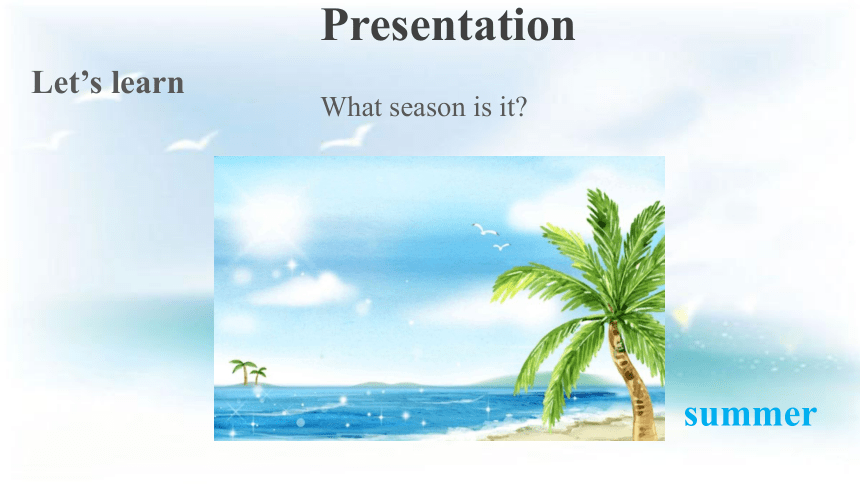 Presentation

Let’s learn

What season is it?

summer